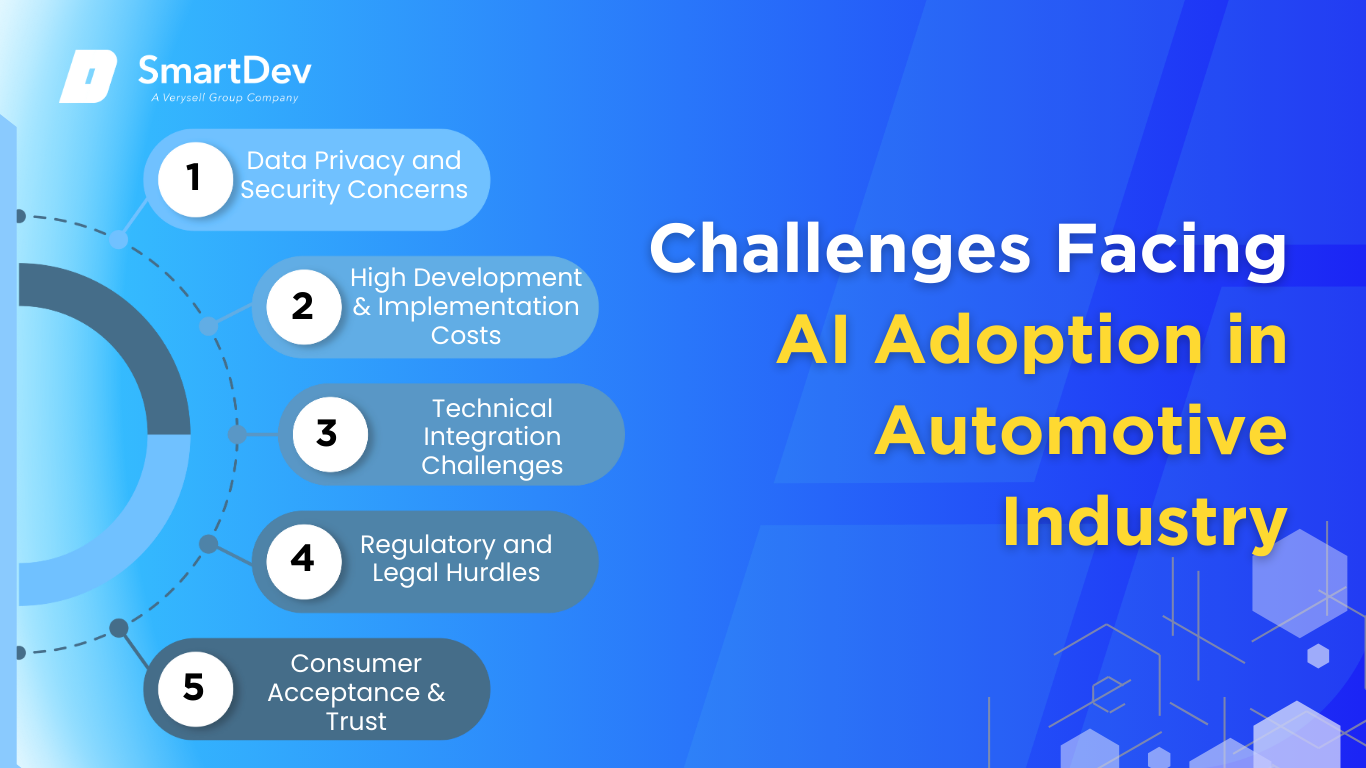 SmartDev
A Verysell Group Company

1 Data Privacy and Security Concerns

2 High Development & Implementation Costs

3 Technical Integration Challenges

4 Regulatory and Legal Hurdles

5 Consumer Acceptance & Trust

Challenges Facing AI Adoption in Automotive Industry